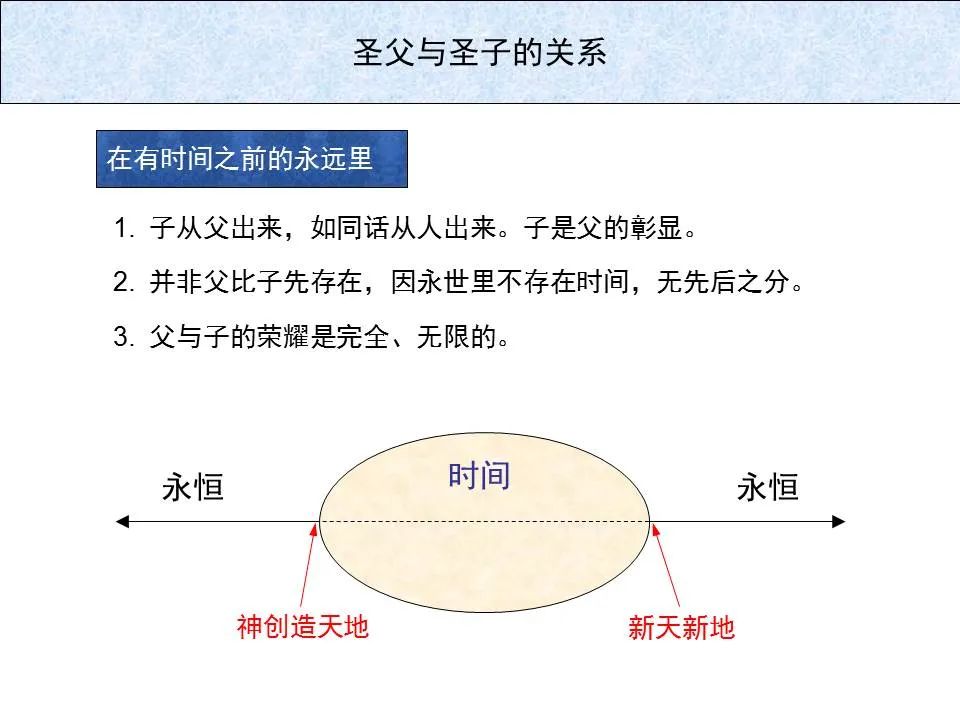 圣父与圣子的关系

在有时间之前的永远里

1. 子从父出来，如同话从人出来。子是父的彰显。

2. 并非父比子先存在，因永世里不存在时间，无先后之分。

3. 父与子的荣耀是完全、无限的。

永恒

时间

永恒

神创造天地

新天新地